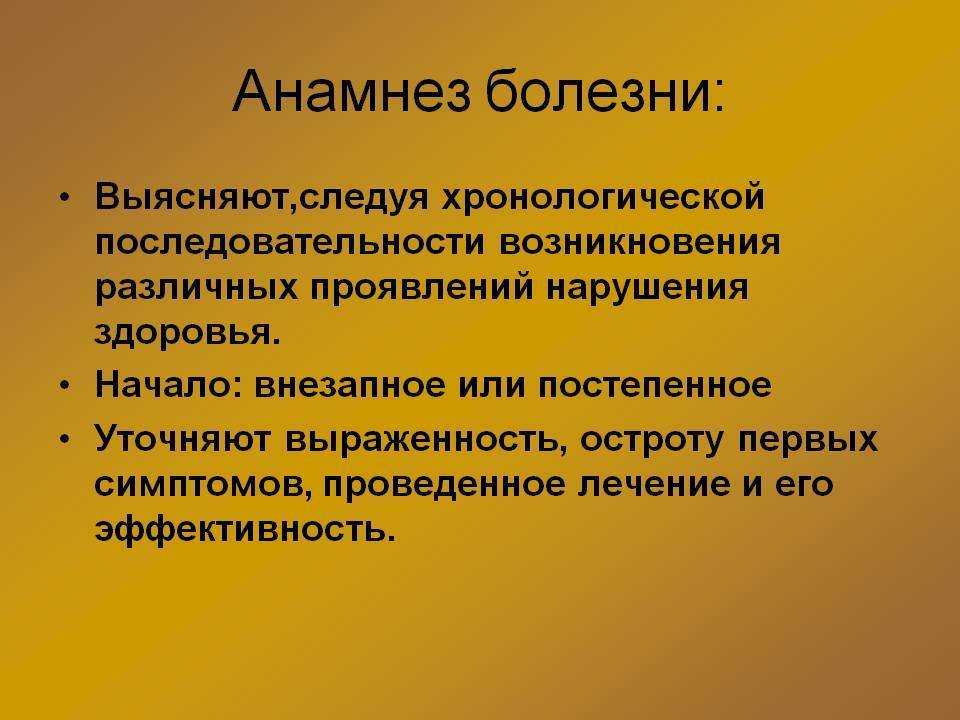 Анамнез болезни:

• Выясняют,следуя хронологической последовательности возникновения различных проявлений нарушения здоровья.
• Начало: внезапное или постепенное
• Уточняют выраженность, остроту первых симптомов, проведенное лечение и его эффективность.